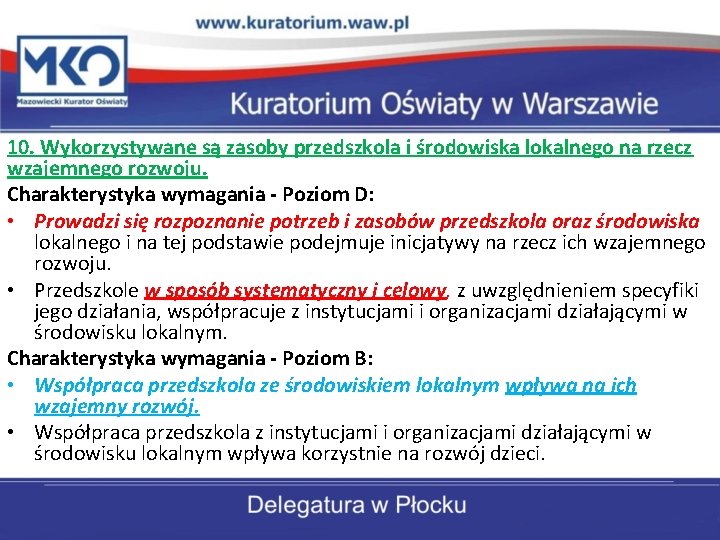 www.kuratorium.waw.pl

MKO
Mazowiecki Kurator Oświaty

Kuratorium Oświaty w Warszawie

10. Wykorzystywane są zasoby przedszkola i środowiska lokalnego na rzecz wzajemnego rozwoju.

Charakterystyka wymagania - Poziom D:

• Prowadzi się rozpoznanie potrzeb i zasobów przedszkola oraz środowiska lokalnego i na tej podstawie podejmuje inicjatywy na rzecz ich wzajemnego rozwoju.

• Przedszkole w sposób systematyczny i celowy, z uwzględnieniem specyfiki jego działania, współpracuje z instytucjami i organizacjami działającymi w środowisku lokalnym.

Charakterystyka wymagania - Poziom B:

• Współpraca przedszkola ze środowiskiem lokalnym wpływa na ich wzajemny rozwój.

• Współpraca przedszkola z instytucjami i organizacjami działającymi w środowisku lokalnym wpływa korzystnie na rozwój dzieci.

Delegatura w Płocku